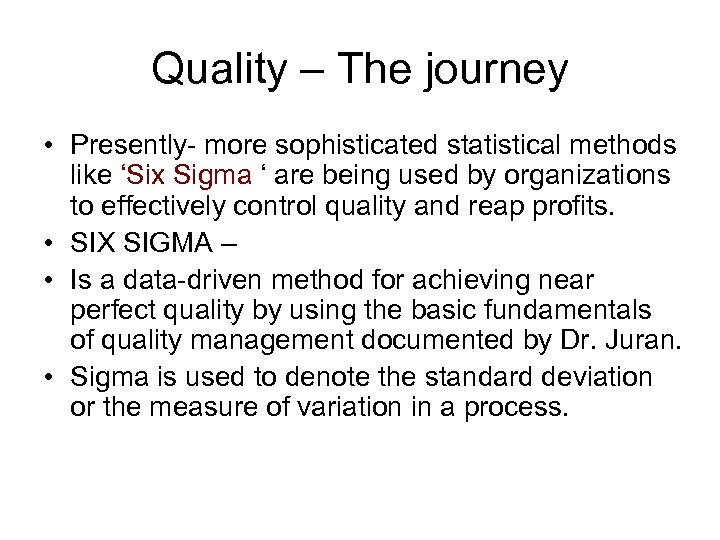 Quality – The journey

• Presently- more sophisticated statistical methods like ‘Six Sigma ‘ are being used by organizations to effectively control quality and reap profits.
• SIX SIGMA –
• Is a data-driven method for achieving near perfect quality by using the basic fundamentals of quality management documented by Dr. Juran.
• Sigma is used to denote the standard deviation or the measure of variation in a process.